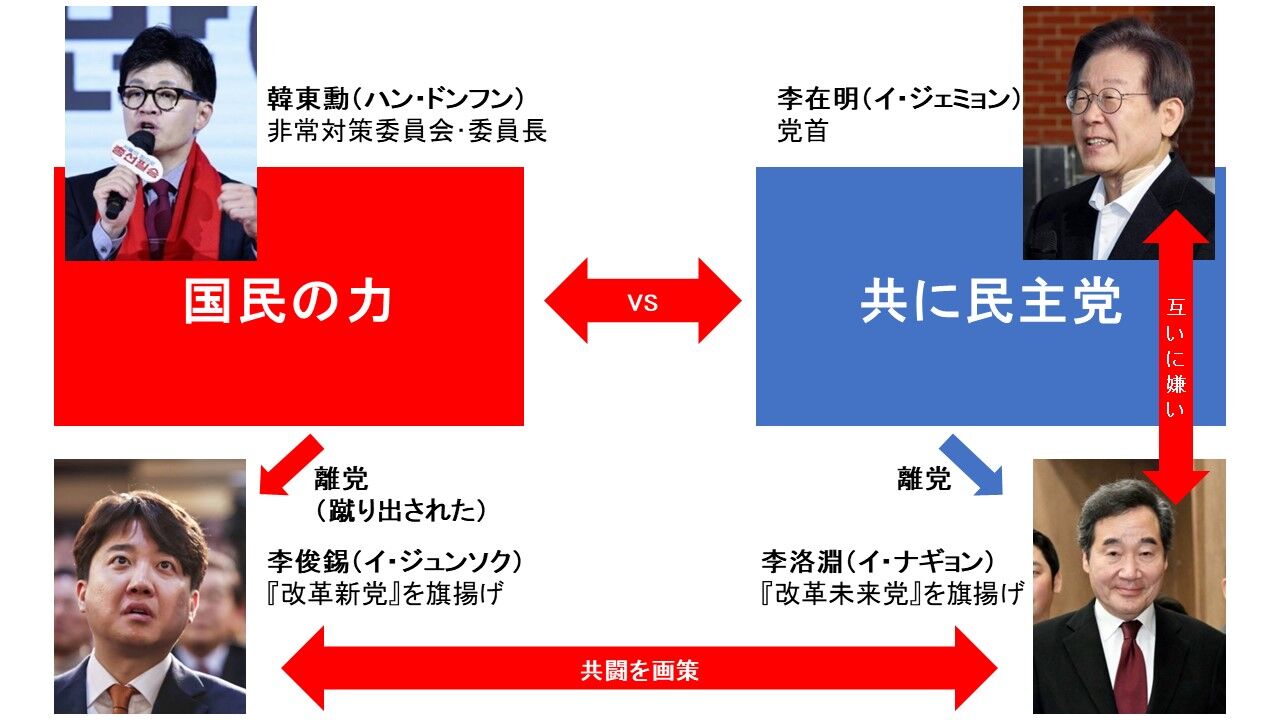 韓東勳(ハン・ドンフン)
非常対策委員会・委員長

李在明(イ・ジェミョン)
党首

国民の力

VS

共に民主党

互いに嫌い

離党
(蹴り出された)

離党

李俊錫(イ・ジュンソク)
『改革新党』を旗揚げ

李洛淵(イ・ナギョン)
『改革未来党』を旗揚げ

共闘を画策